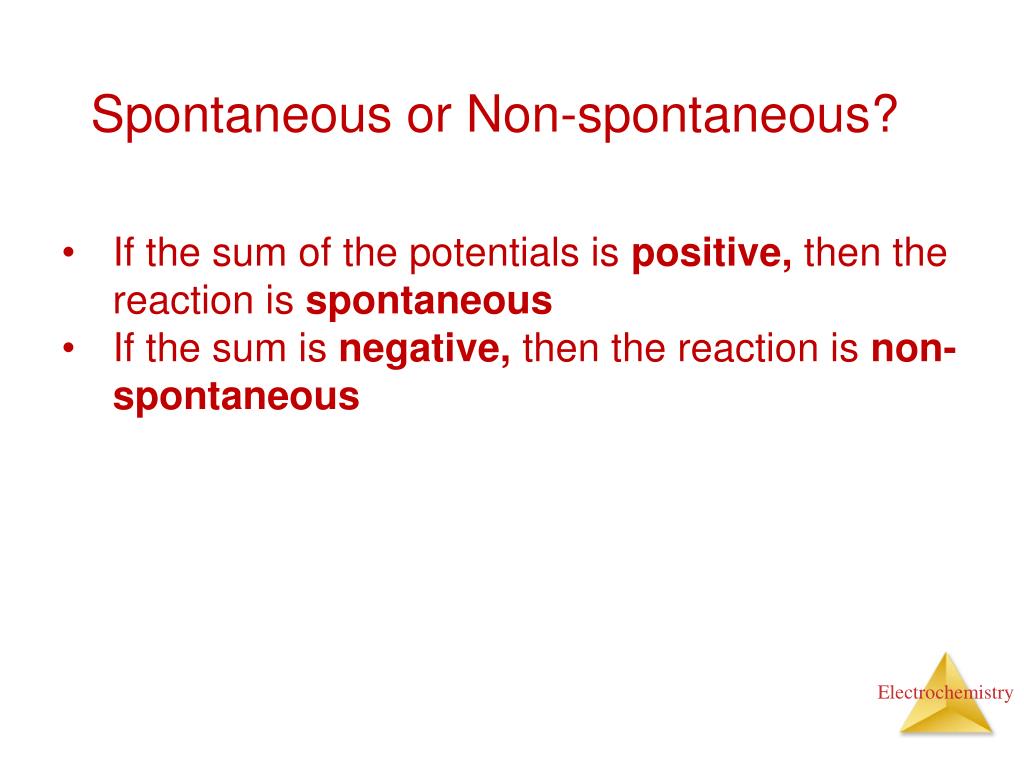 Spontaneous or Non-spontaneous?

• If the sum of the potentials is **positive,** then the reaction is **spontaneous**
• If the sum is **negative,** then the reaction is **non-spontaneous**

Electrochemistry